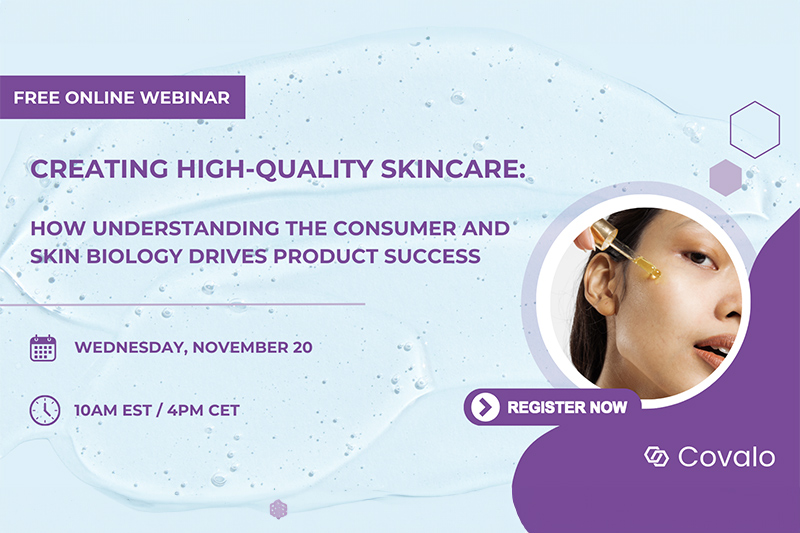 FREE ONLINE WEBINAR

CREATING HIGH-QUALITY SKINCARE:

HOW UNDERSTANDING THE CONSUMER AND SKIN BIOLOGY DRIVES PRODUCT SUCCESS

WEDNESDAY, NOVEMBER 20

10AM EST / 4PM CET

REGISTER NOW

Covalo